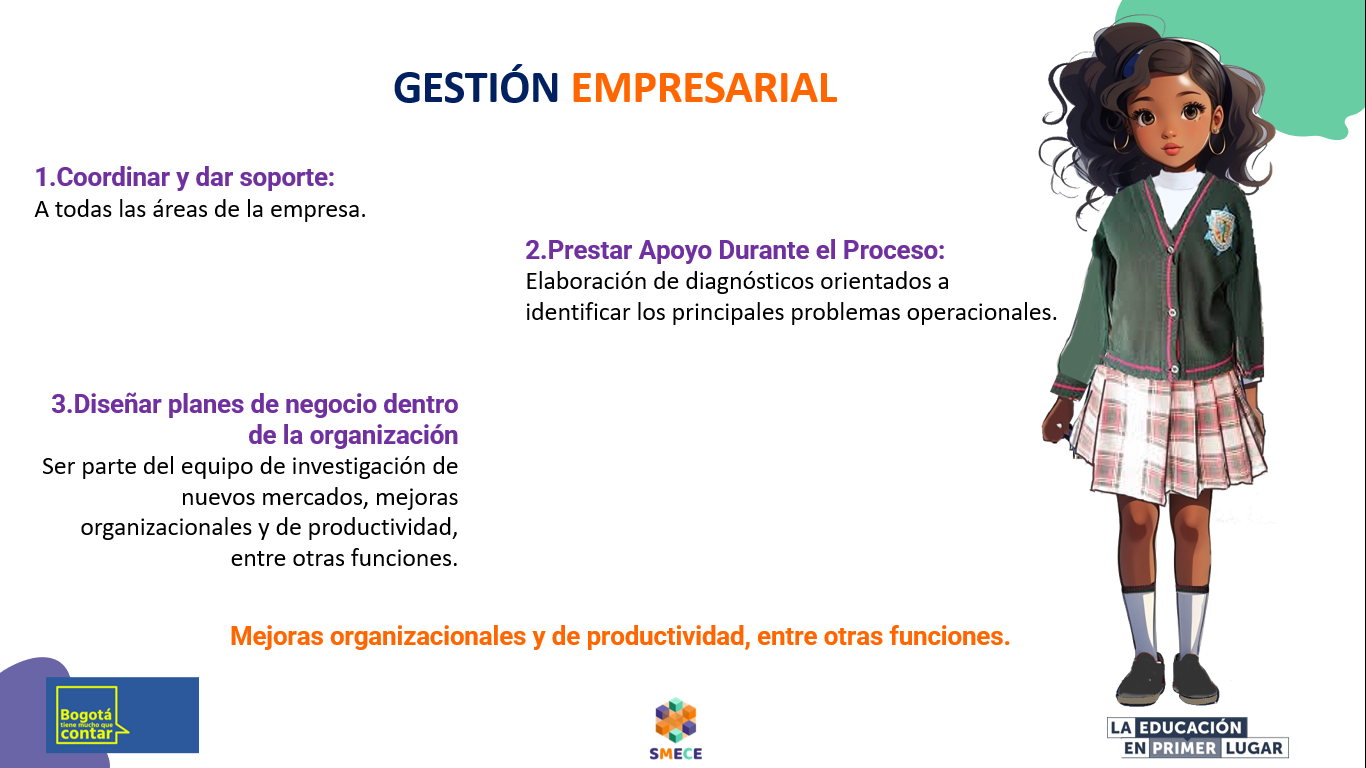 GESTIÓN EMPRESARIAL

1.Coordinar y dar soporte:
A todas las áreas de la empresa.

2.Prestar Apoyo Durante el Proceso:
Elaboración de diagnósticos orientados a identificar los principales problemas operacionales.

3.Diseñar planes de negocio dentro de la organización
Ser parte del equipo de investigación de nuevos mercados, mejoras organizacionales y de productividad, entre otras funciones.

Mejoras organizacionales y de productividad, entre otras funciones.

Bogotá tiene mucho que contar

SMECE

LA EDUCACIÓN EN PRIMER LUGAR